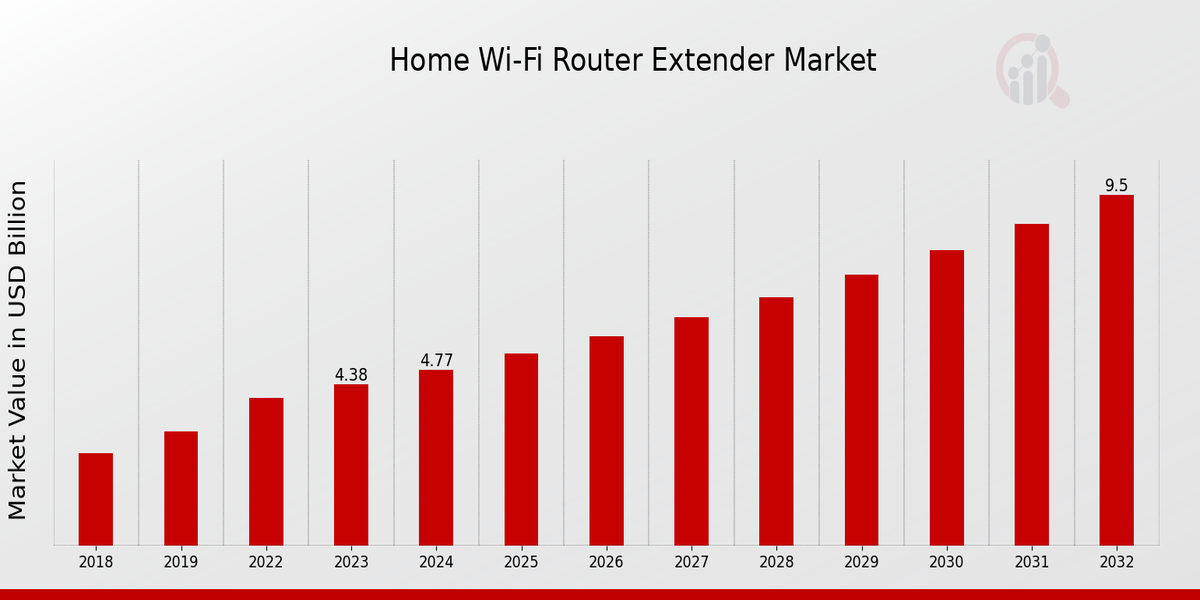 Home Wi-Fi Router Extender Market

Market Value in USD Billion

4.38
4.77
9.5

2018
2019
2022
2023
2024
2025
2026
2027
2028
2029
2030
2031
2032